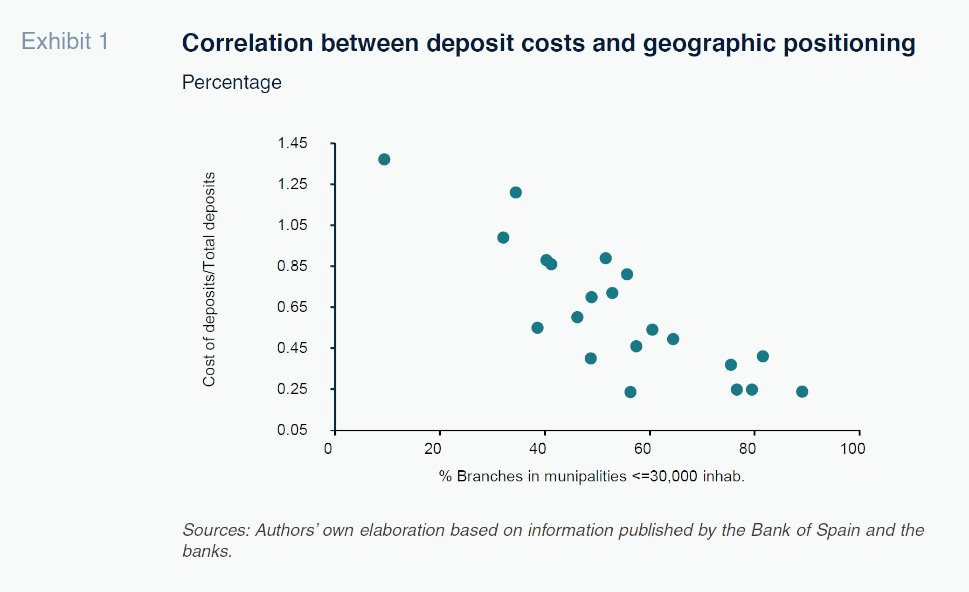 Exhibit 1

Correlation between deposit costs and geographic positioning

Percentage

Cost of deposits/Total deposits

1.45
1.25
1.05
0.85
0.65
0.45
0.25
0.05

0
20
40
60
80
100

% Branches in munipalities <=30,000 inhab.

Sources: Authors' own elaboration based on information published by the Bank of Spain and the banks.